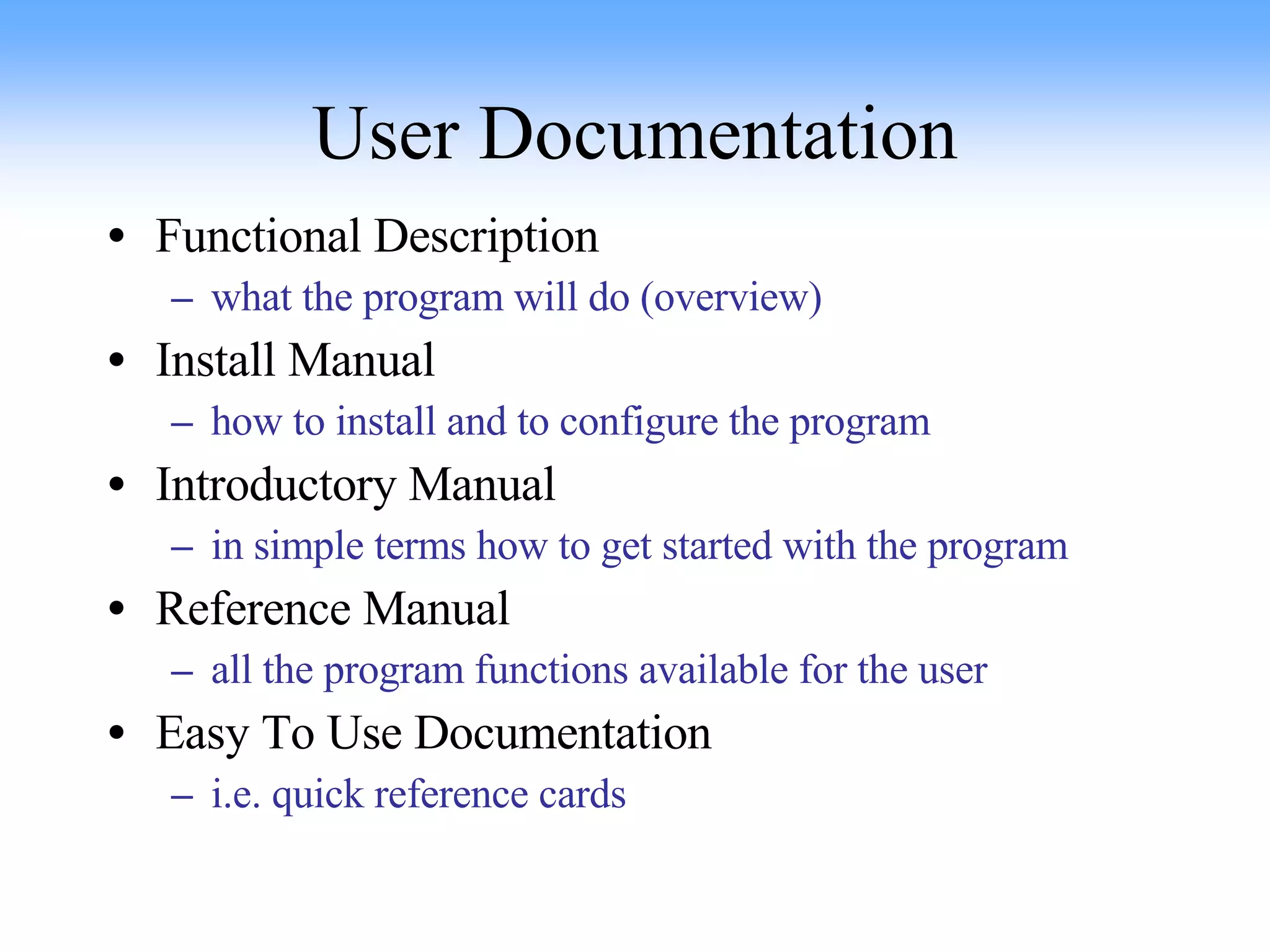 User Documentation

• Functional Description
– what the program will do (overview)
• Install Manual
– how to install and to configure the program
• Introductory Manual
– in simple terms how to get started with the program
• Reference Manual
– all the program functions available for the user
• Easy To Use Documentation
– i.e. quick reference cards